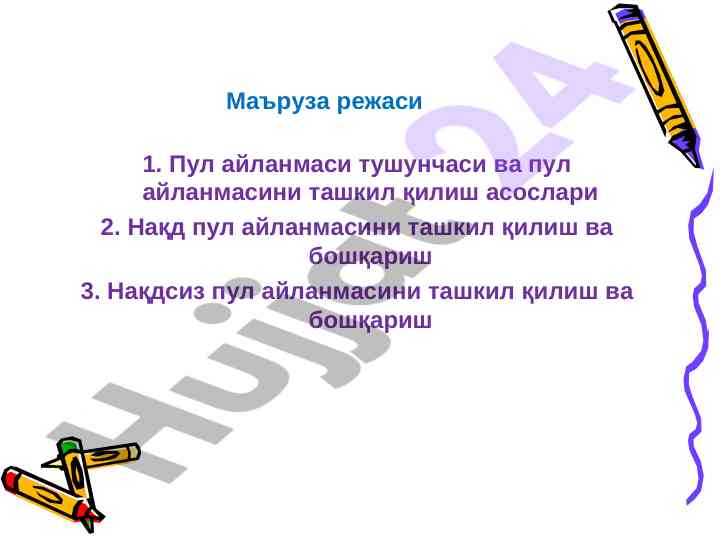 Маъруза режаси

1. Пул айланмаси тушунчаси ва пул айланмасини ташкил қилиш асослари

2. Нақд пул айланмасини ташкил қилиш ва бошқариш

3. Нақдсиз пул айланмасини ташкил қилиш ва бошқариш

Hujjat24